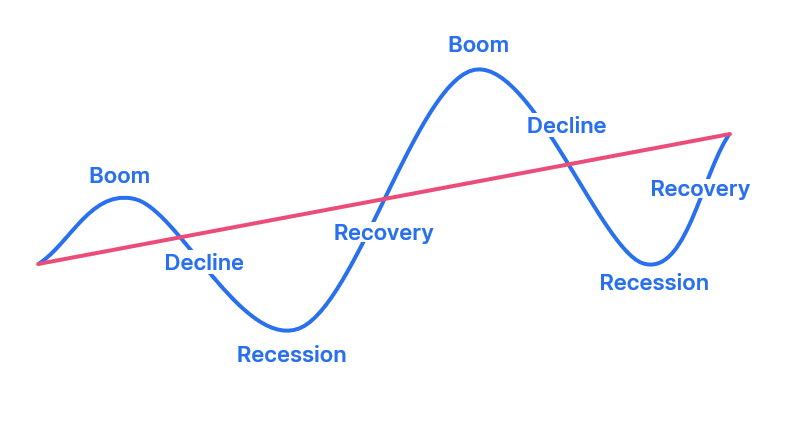 Boom
Decline
Recession
Recovery
Boom
Decline
Recession
Recovery